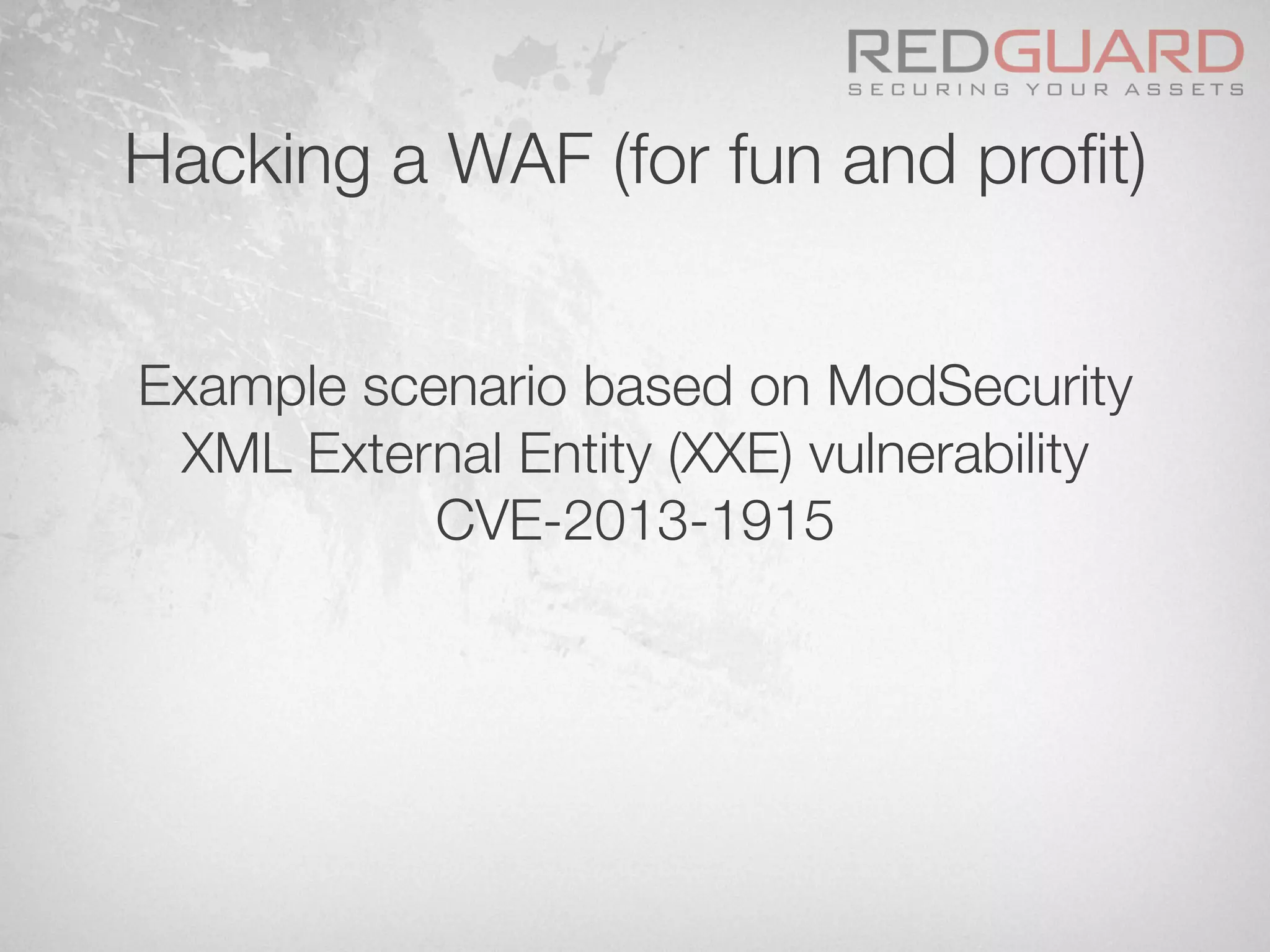 REDGUARD
SECURING YOUR ASSETS

Hacking a WAF (for fun and profit)

Example scenario based on ModSecurity
XML External Entity (XXE) vulnerability
CVE-2013-1915